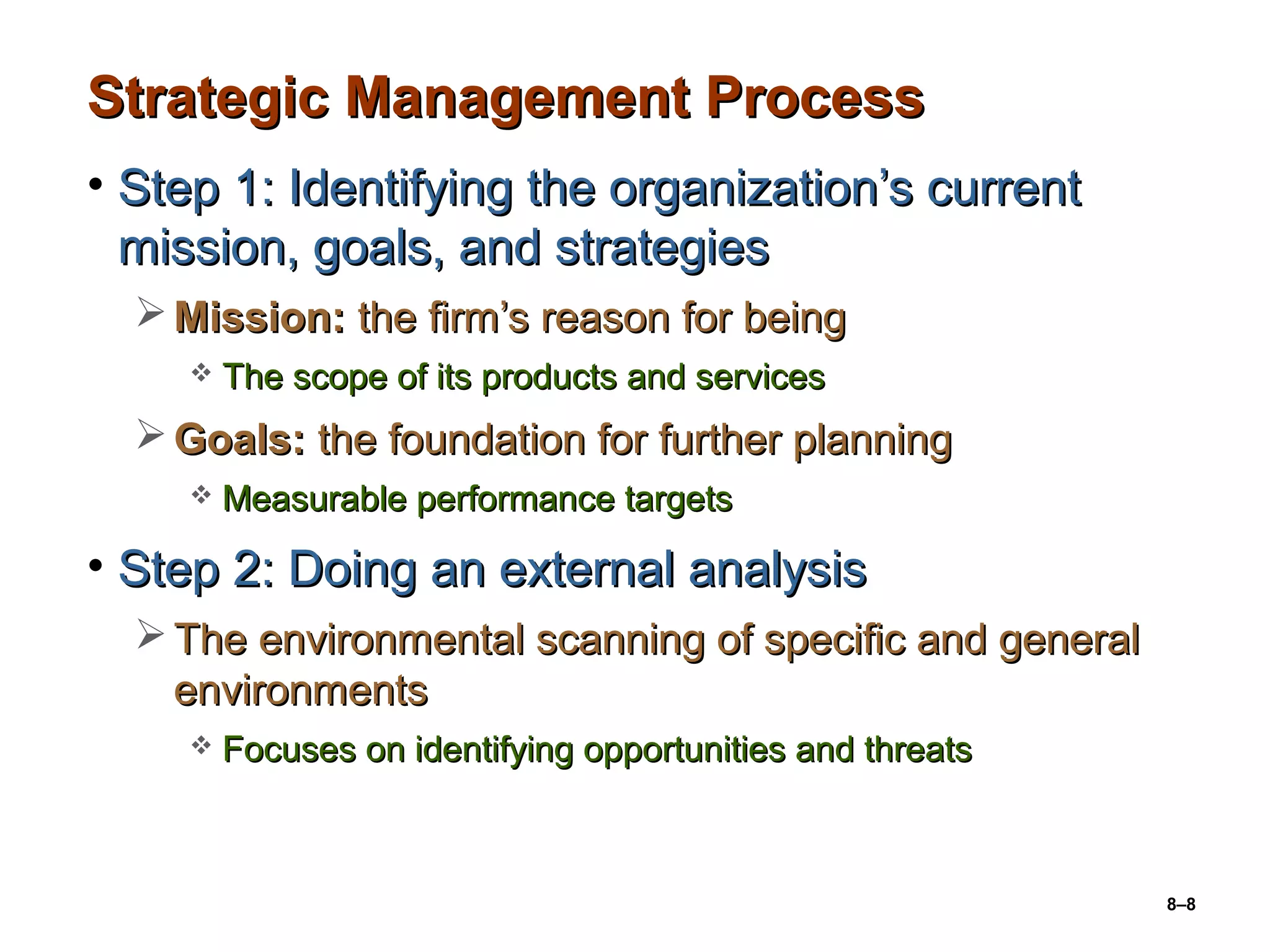 Strategic Management Process

• Step 1: Identifying the organization’s current mission, goals, and strategies

➢ Mission: the firm’s reason for being

❖ The scope of its products and services

➢ Goals: the foundation for further planning

❖ Measurable performance targets

• Step 2: Doing an external analysis

➢ The environmental scanning of specific and general environments

❖ Focuses on identifying opportunities and threats

8–8